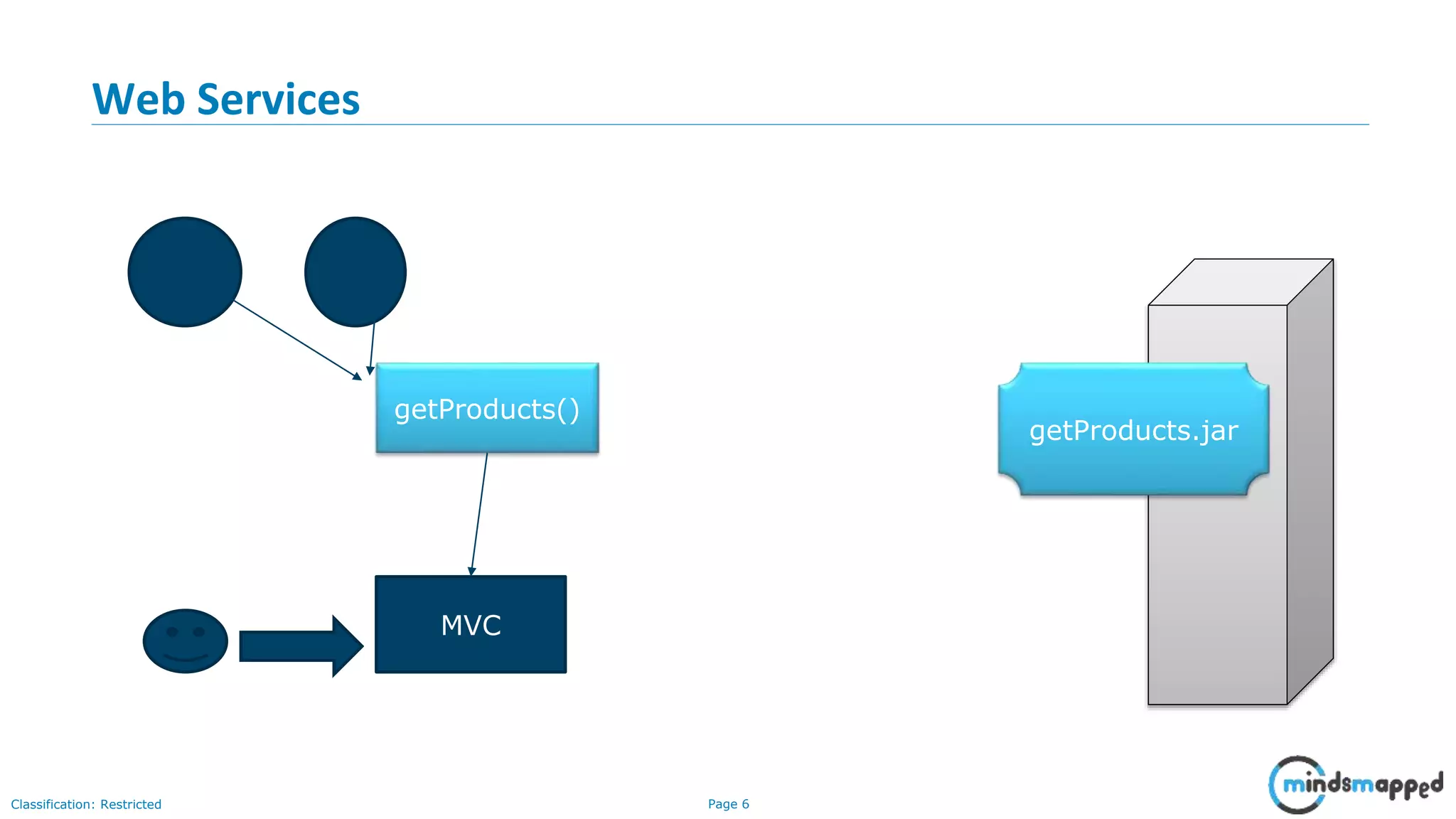 Web Services

getProducts()

MVC

getProducts.jar

Classification: Restricted

Page 6

mindsmapped